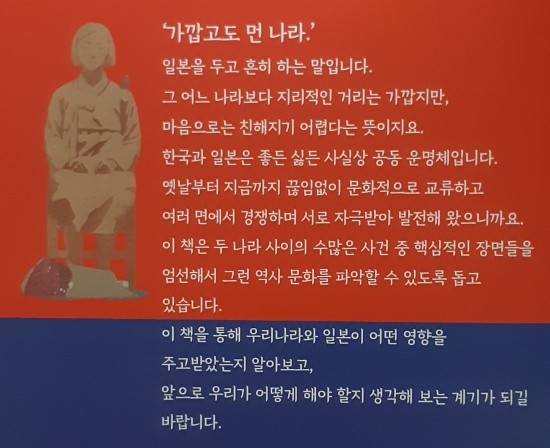 '가깝고도 먼 나라.'
일본을 두고 흔히 하는 말입니다.
그 어느 나라보다 지리적인 거리는 가깝지만,
마음으로는 친해지기 어렵다는 뜻이지요.
한국과 일본은 좋든 싫든 사실상 공동 운명체입니다.
옛날부터 지금까지 끊임없이 문화적으로 교류하고
여러 면에서 경쟁하며 서로 자극받아 발전해 왔으니까요.
이 책은 두 나라 사이의 수많은 사건 중 핵심적인 장면들을
엄선해서 그런 역사 문화를 파악할 수 있도록 돕고
있습니다.
이 책을 통해 우리나라와 일본이 어떤 영향을
주고받았는지 알아보고,
앞으로 우리가 어떻게 해야 할지 생각해 보는 계기가 되길
바랍니다.